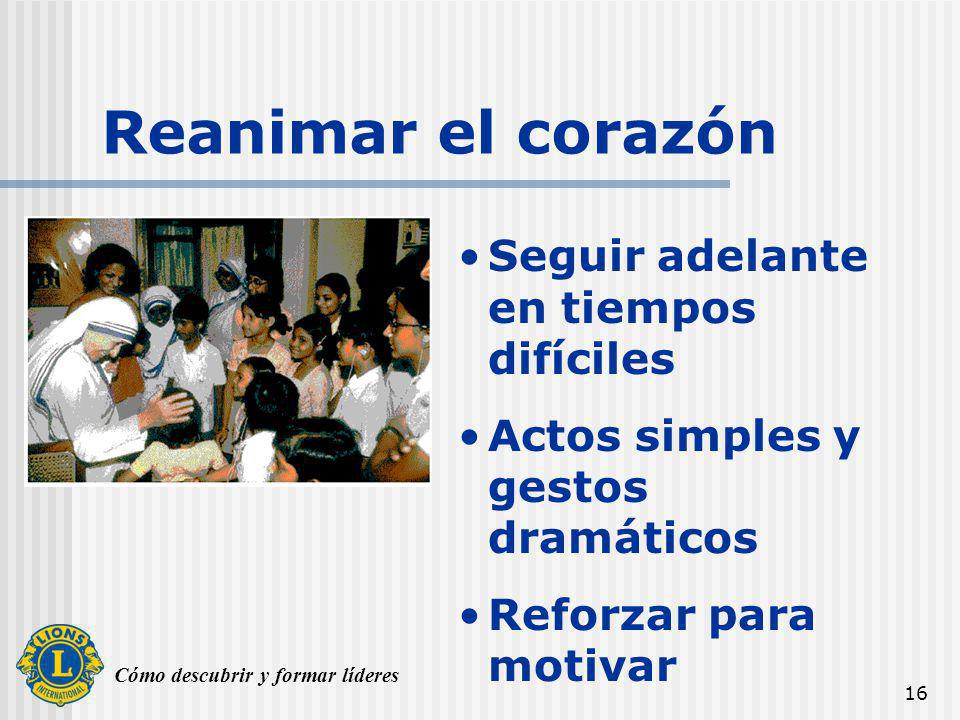 Reanimar el corazón

• Seguir adelante en tiempos difíciles
• Actos simples y gestos dramáticos
• Reforzar para motivar

LIONS L INTERNATIONAL

Cómo descubrir y formar líderes

16